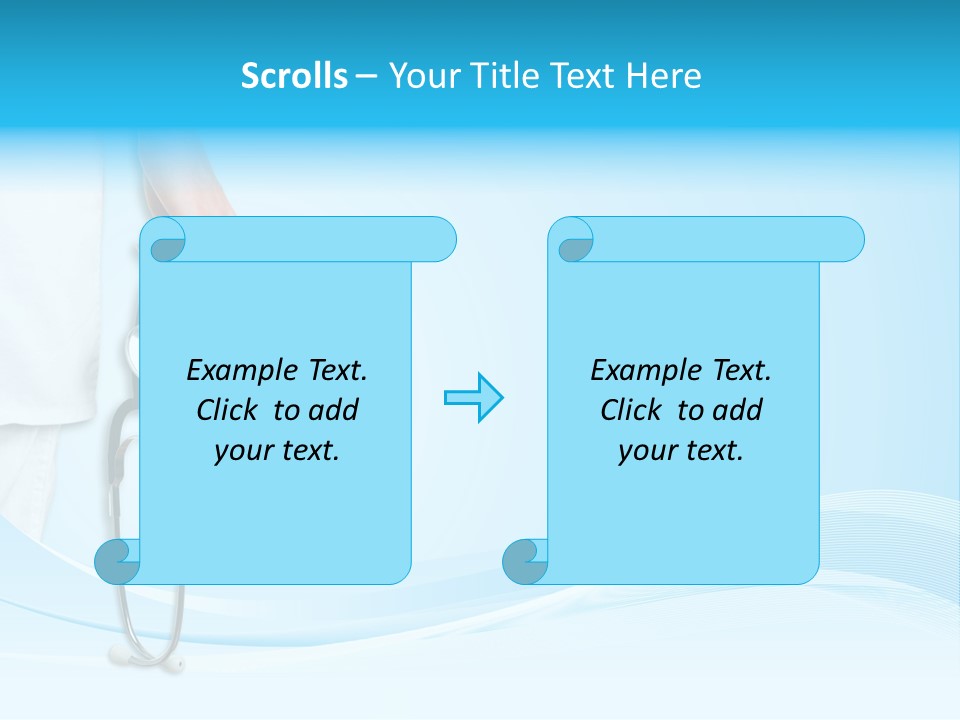 Scrolls – Your Title Text Here

Example Text. Click to add your text.

Example Text. Click to add your text.